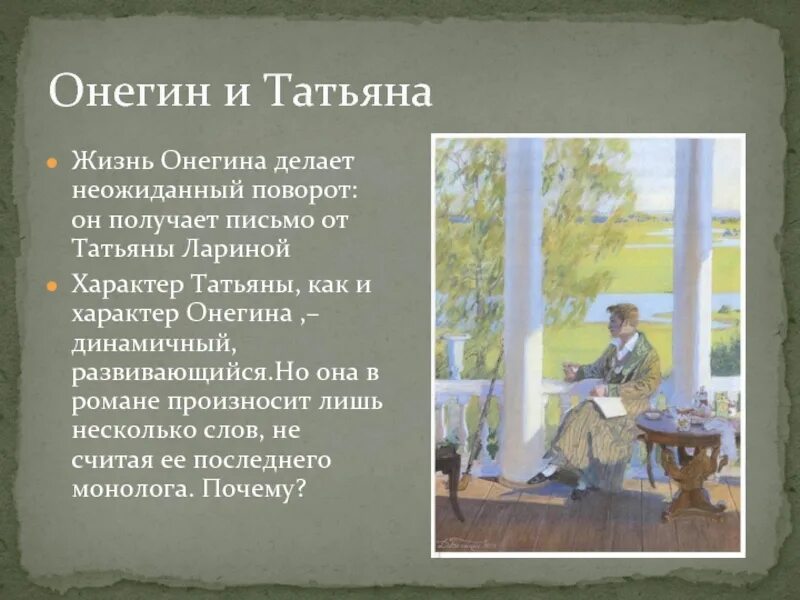 Онегин и Татьяна

Жизнь Онегина делает неожиданный поворот: он получает письмо от Татьяны Лариной

Характер Татьяны, как и характер Онегина ,– динамичный, развивающийся.Но она в романе произносит лишь несколько слов, не считая ее последнего монолога. Почему?